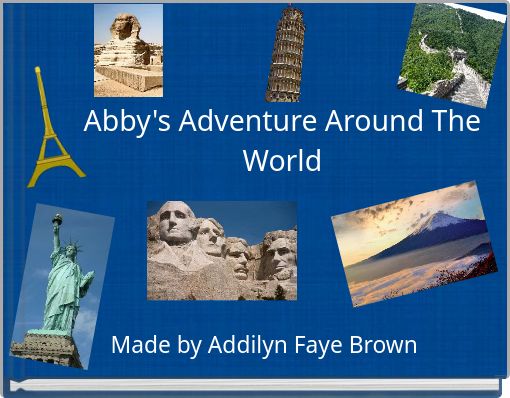 Abby's Adventure Around The World

Made by Addilyn Faye Brown